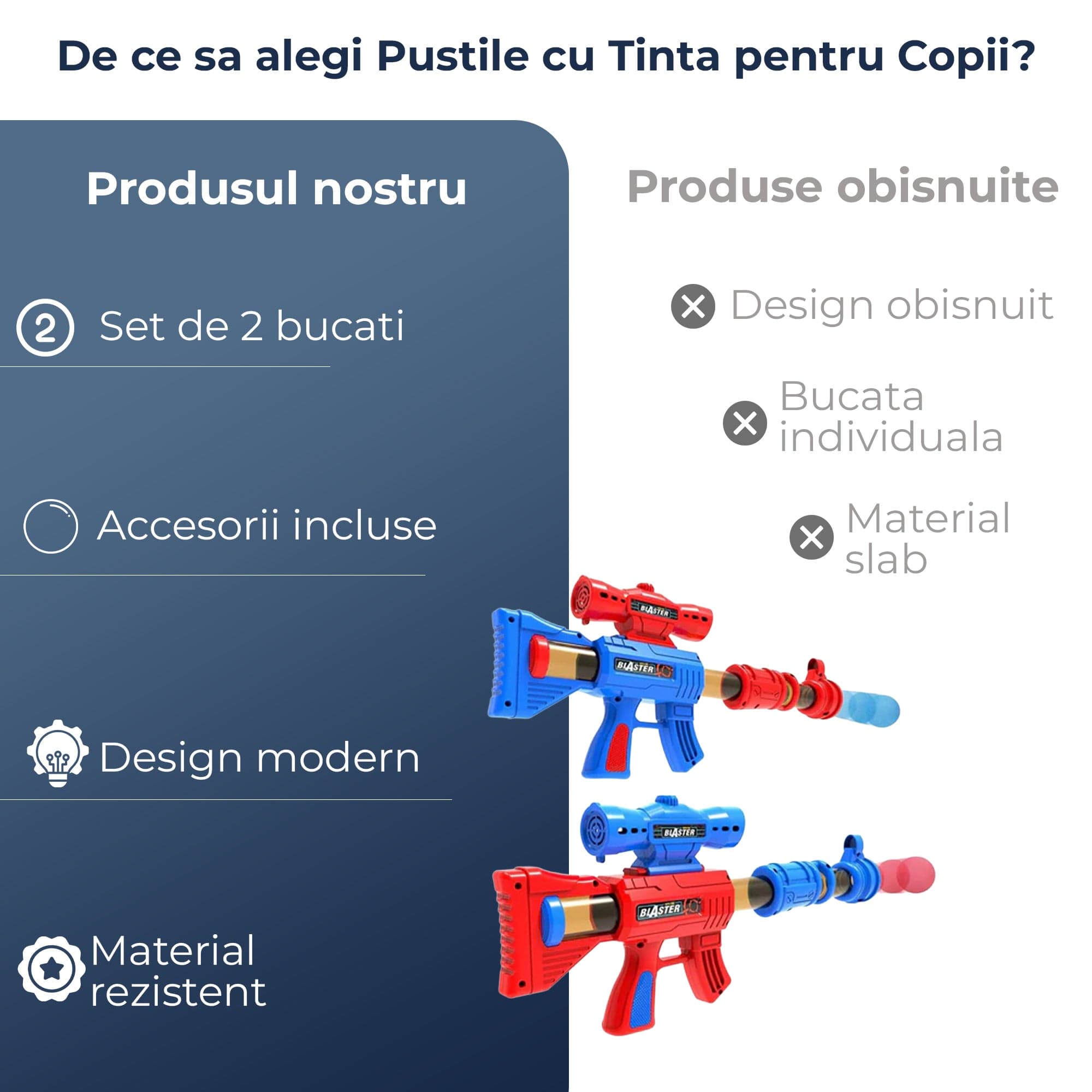 De ce sa alegi Pustile cu Tinta pentru Copii?

Produsul nostru

2 Set de 2 bucati

Accesorii incluse

Design modern

Material rezistent

Produse obisnuite

Design obisnuit

Bucata individuala

Material slab

BLASTER

BLASTER

BLASTER

BLASTER